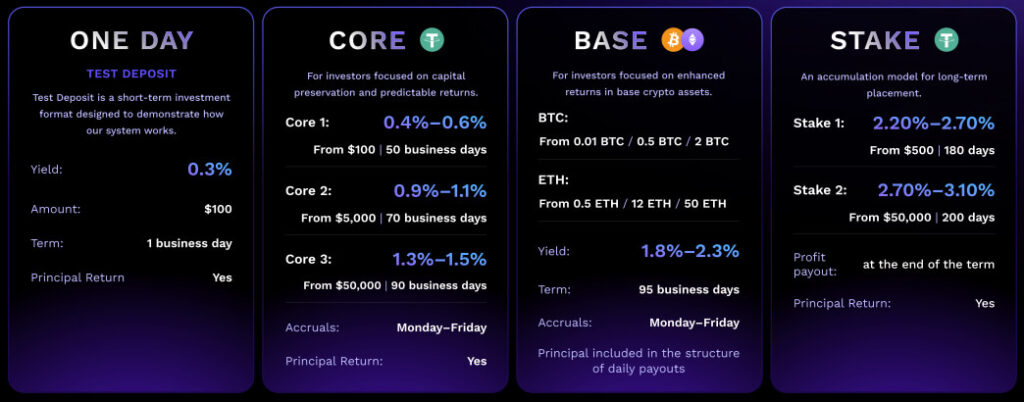 ONE DAY

TEST DEPOSIT

Test Deposit is a short-term investment format designed to demonstrate how our system works.

Yield: 0.3%

Amount: $100

Term: 1 business day

Principal Return Yes

CORE

For investors focused on capital preservation and predictable returns.

Core 1: 0.4%–0.6%

From $100 | 50 business days

Core 2: 0.9%–1.1%

From $5,000 | 70 business days

Core 3: 1.3%–1.5%

From $50,000 | 90 business days

Accruals: Monday–Friday

Principal Return: Yes

BASE

For investors focused on enhanced returns in base crypto assets.

BTC:

From 0.01 BTC / 0.5 BTC / 2 BTC

ETH:

From 0.5 ETH / 12 ETH / 50 ETH

Yield: 1.8%–2.3%

Term: 95 business days

Accruals: Monday–Friday

Principal included in the structure of daily payouts

STAKE

An accumulation model for long-term placement.

Stake 1: 2.20%–2.70%

From $500 | 180 days

Stake 2: 2.70%–3.10%

From $50,000 | 200 days

Profit payout: at the end of the term

Principal Return: Yes